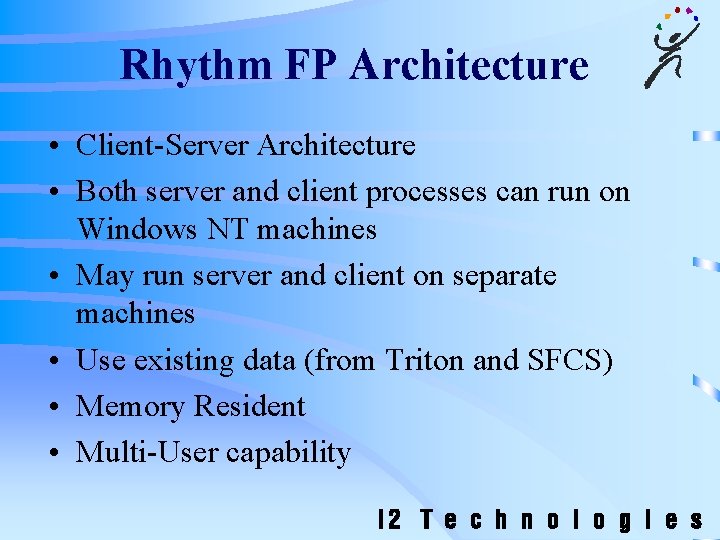 Rhythm FP Architecture

• Client-Server Architecture
• Both server and client processes can run on Windows NT machines
• May run server and client on separate machines
• Use existing data (from Triton and SFCS)
• Memory Resident
• Multi-User capability

I2 Technologies